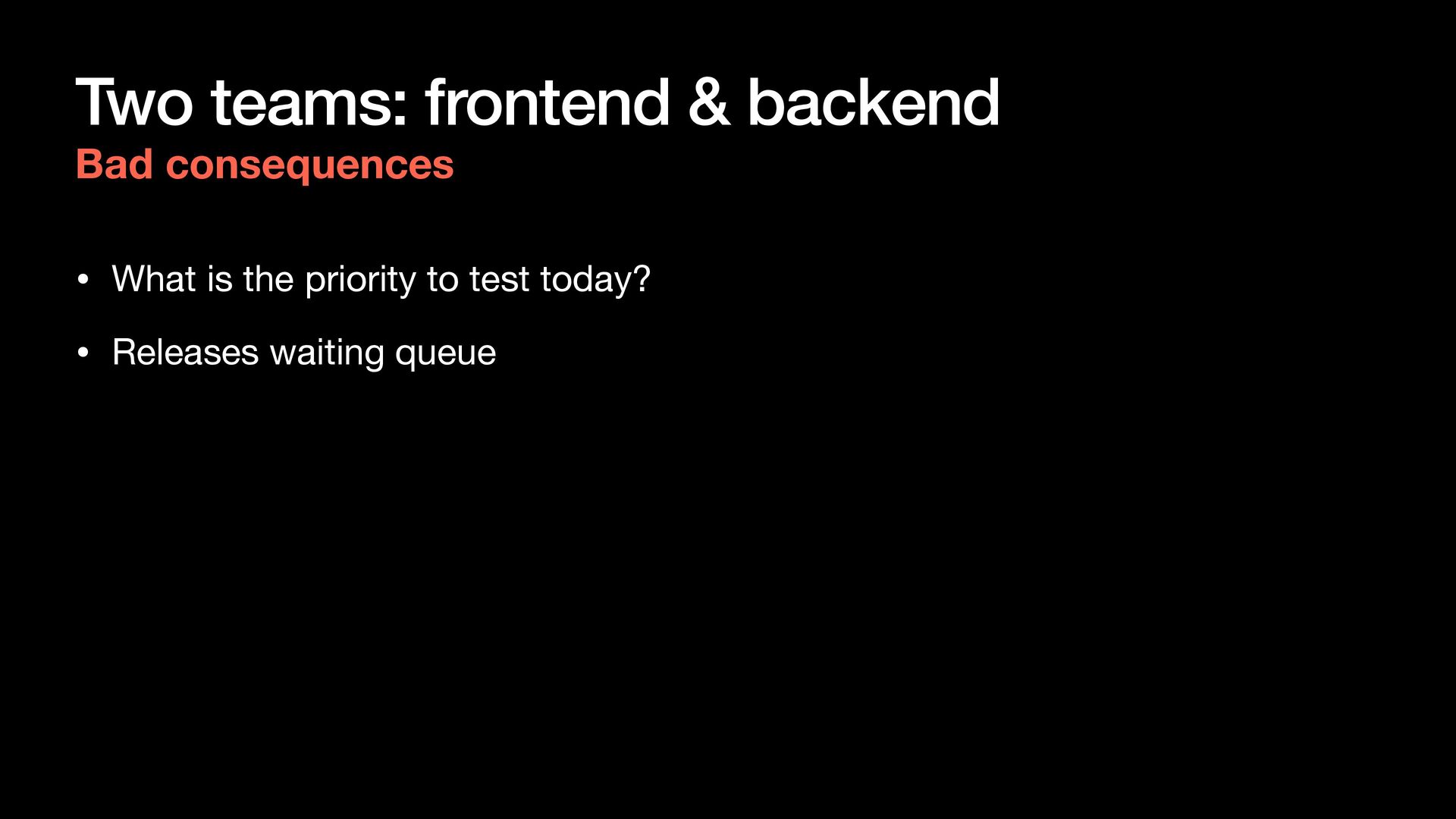 Two teams: frontend & backend
Bad consequences

• What is the priority to test today?
• Releases waiting queue